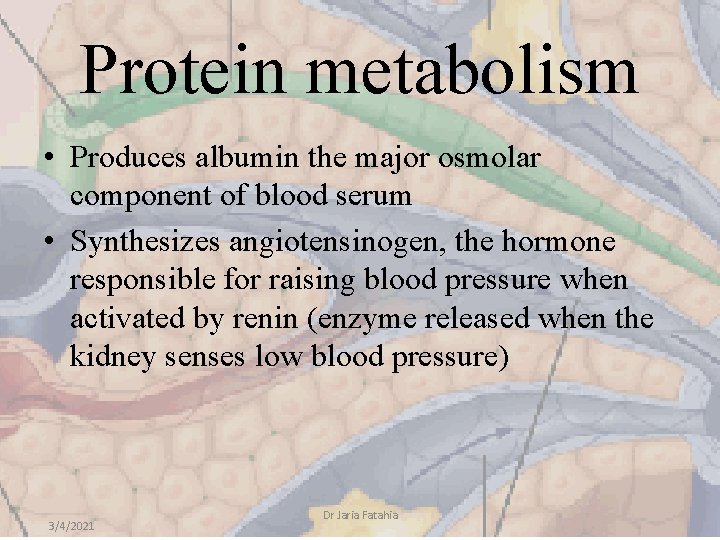 Protein metabolism

• Produces albumin the major osmolar component of blood serum

• Synthesizes angiotensinogen, the hormone responsible for raising blood pressure when activated by renin (enzyme released when the kidney senses low blood pressure)

3/4/2021

Dr Jaria Fatahia